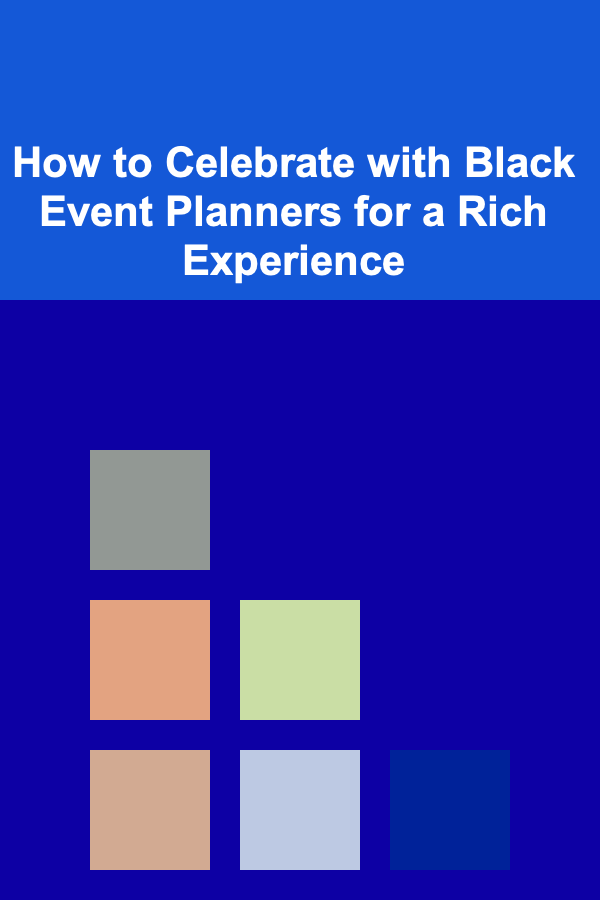 How to Celebrate with Black Event Planners for a Rich Experience